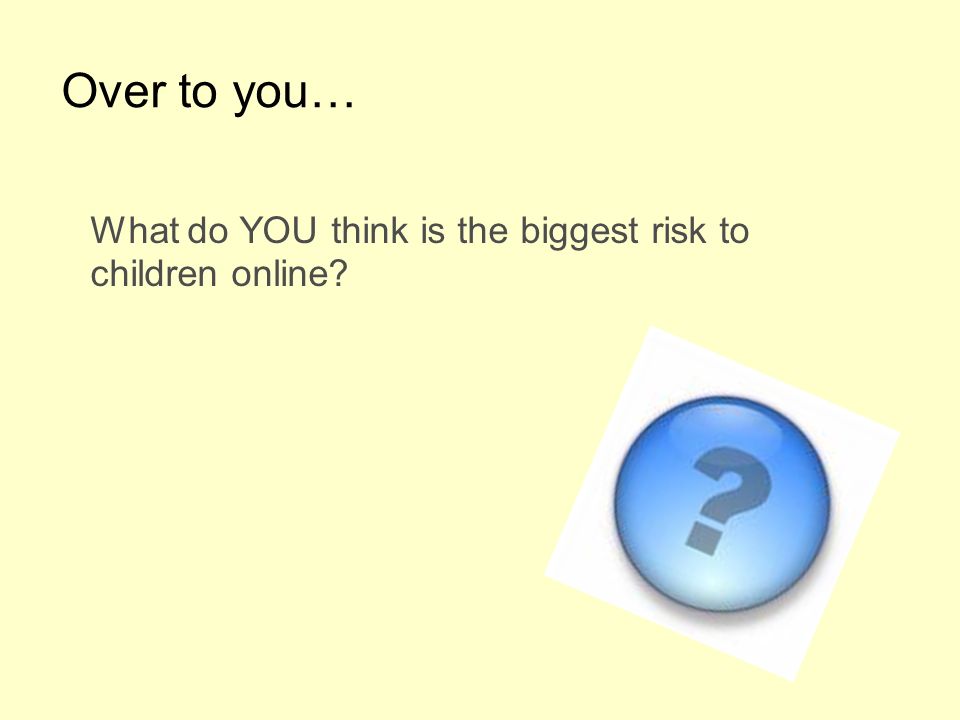 Over to you…

What do YOU think is the biggest risk to children online?

?